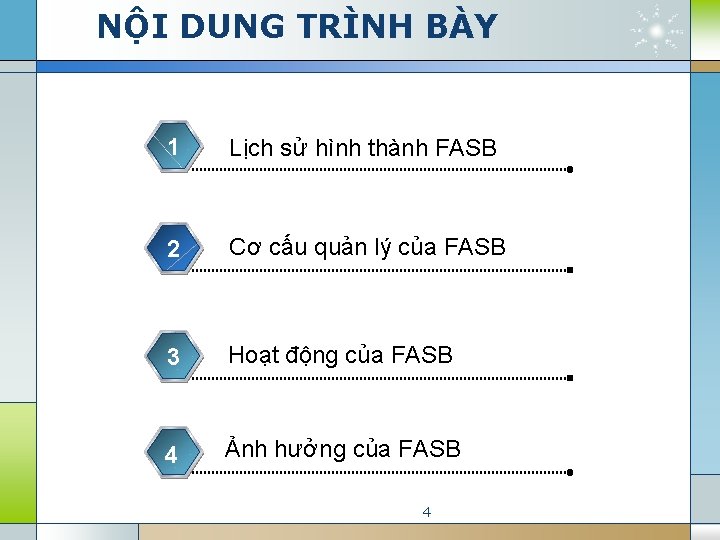 NỘI DUNG TRÌNH BÀY

1 Lịch sử hình thành FASB

2 Cơ cấu quản lý của FASB

3 Hoạt động của FASB

4 Ảnh hưởng của FASB

4